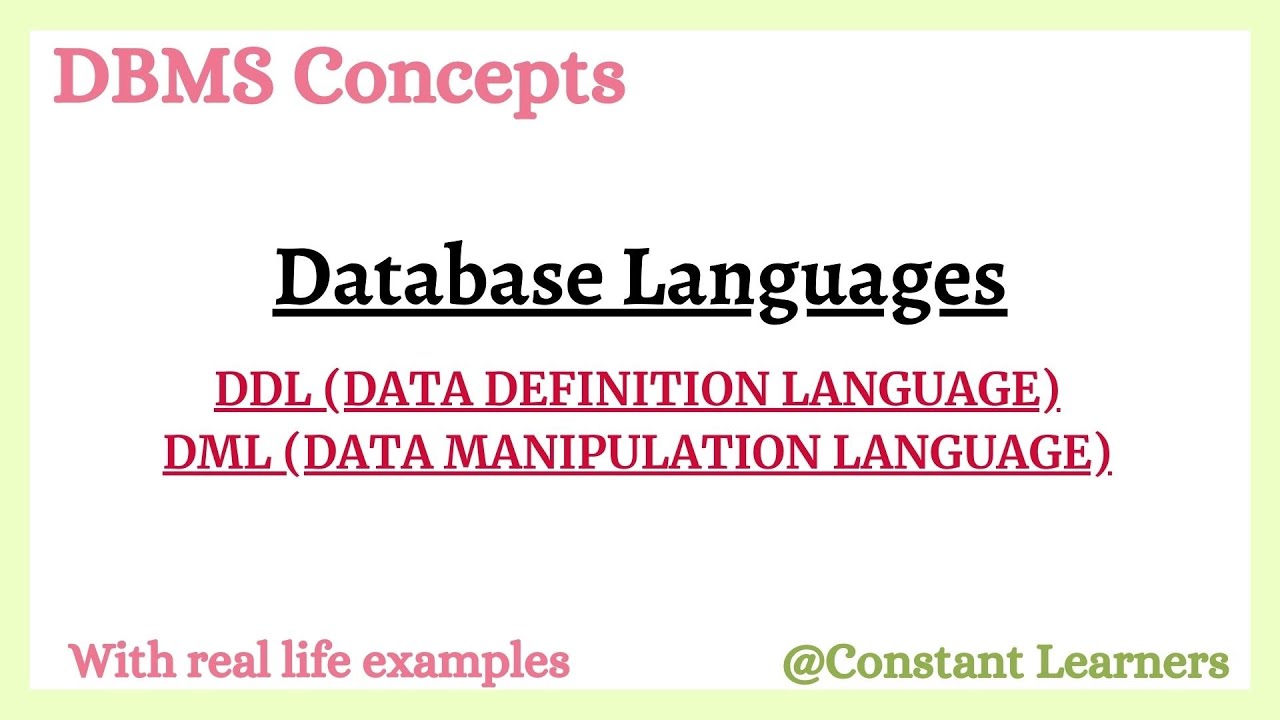 DBMS Concepts

Database Languages

DDL (DATA DEFINITION LANGUAGE)
DML (DATA MANIPULATION LANGUAGE)

With real life examples

@Constant Learners